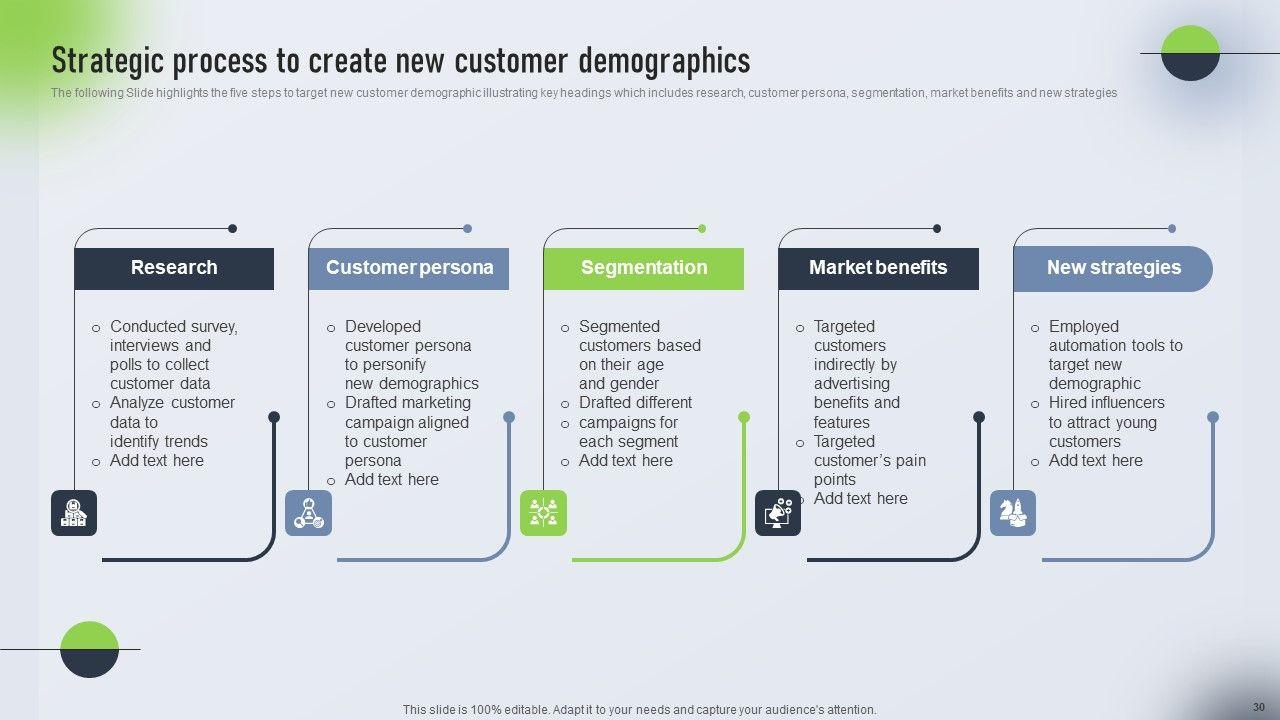 Strategic process to create new customer demographics

The following Slide highlights the five steps to target new customer demographic illustrating key headings which includes research, customer persona, segmentation, market benefits and new strategies

Research

o Conducted survey, interviews and polls to collect customer data
o Analyze customer data to identify trends
o Add text here

Customer persona

o Developed customer persona to personify new demographics
o Drafted marketing campaign aligned to customer persona
o Add text here

Segmentation

o Segmented customers based on their age and gender
o Drafted different
o campaigns for each segment
o Add text here

Market benefits

o Targeted customers indirectly by advertising benefits and features
o Targeted customer's pain points
o Add text here

New strategies

o Employed automation tools to target new demographic
o Hired influencers to attract young customers
o Add text here

This slide is 100% editable. Adapt it to your needs and capture your audience's attention.

30